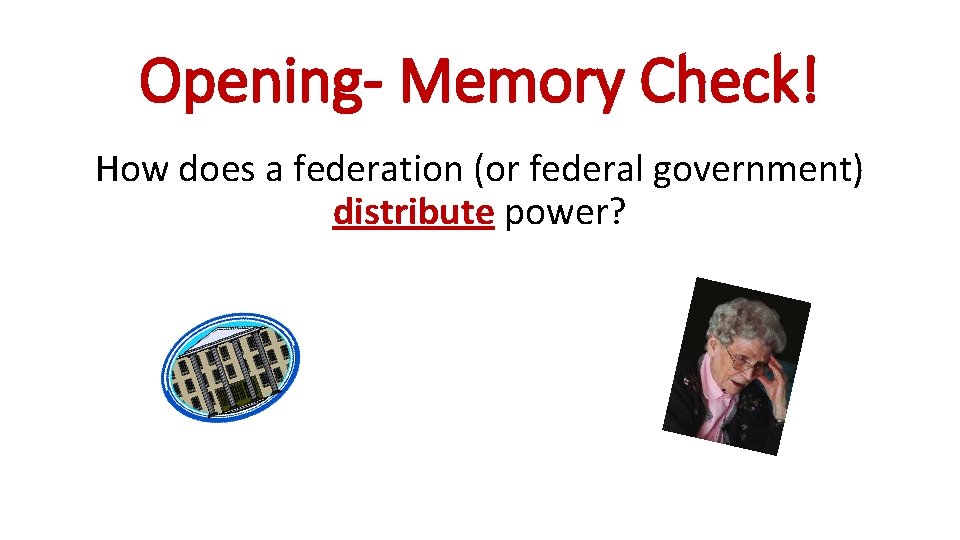 Opening- Memory Check!

How does a federation (or federal government) distribute power?